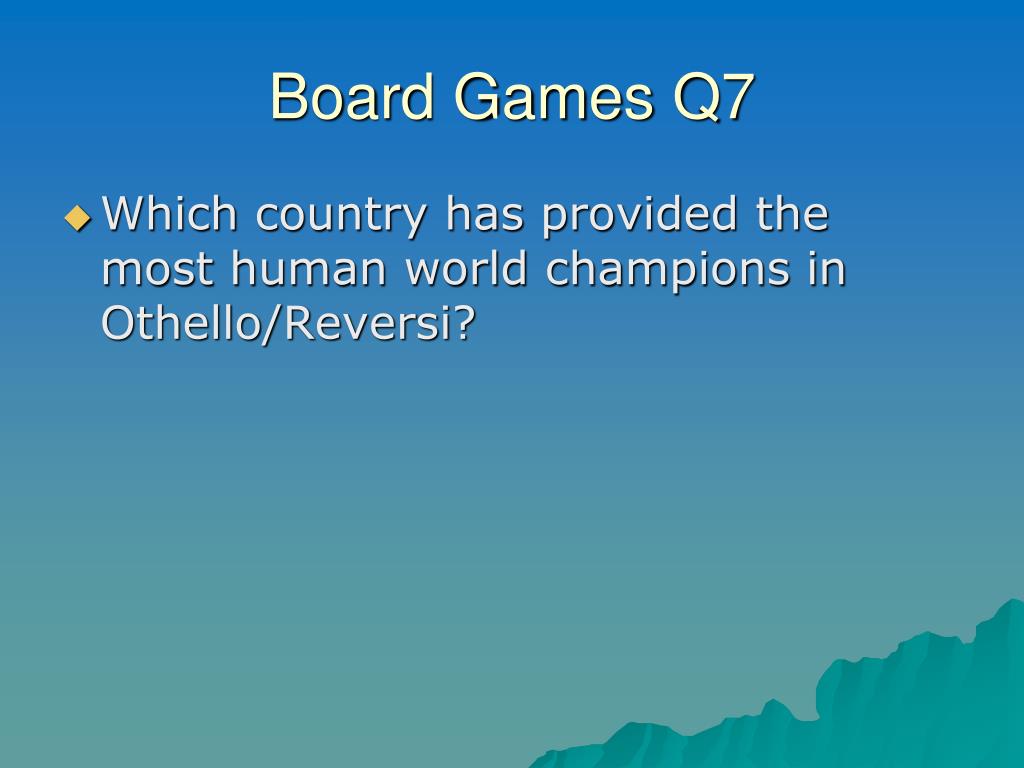 Board Games Q7

Which country has provided the most human world champions in Othello/Reversi?